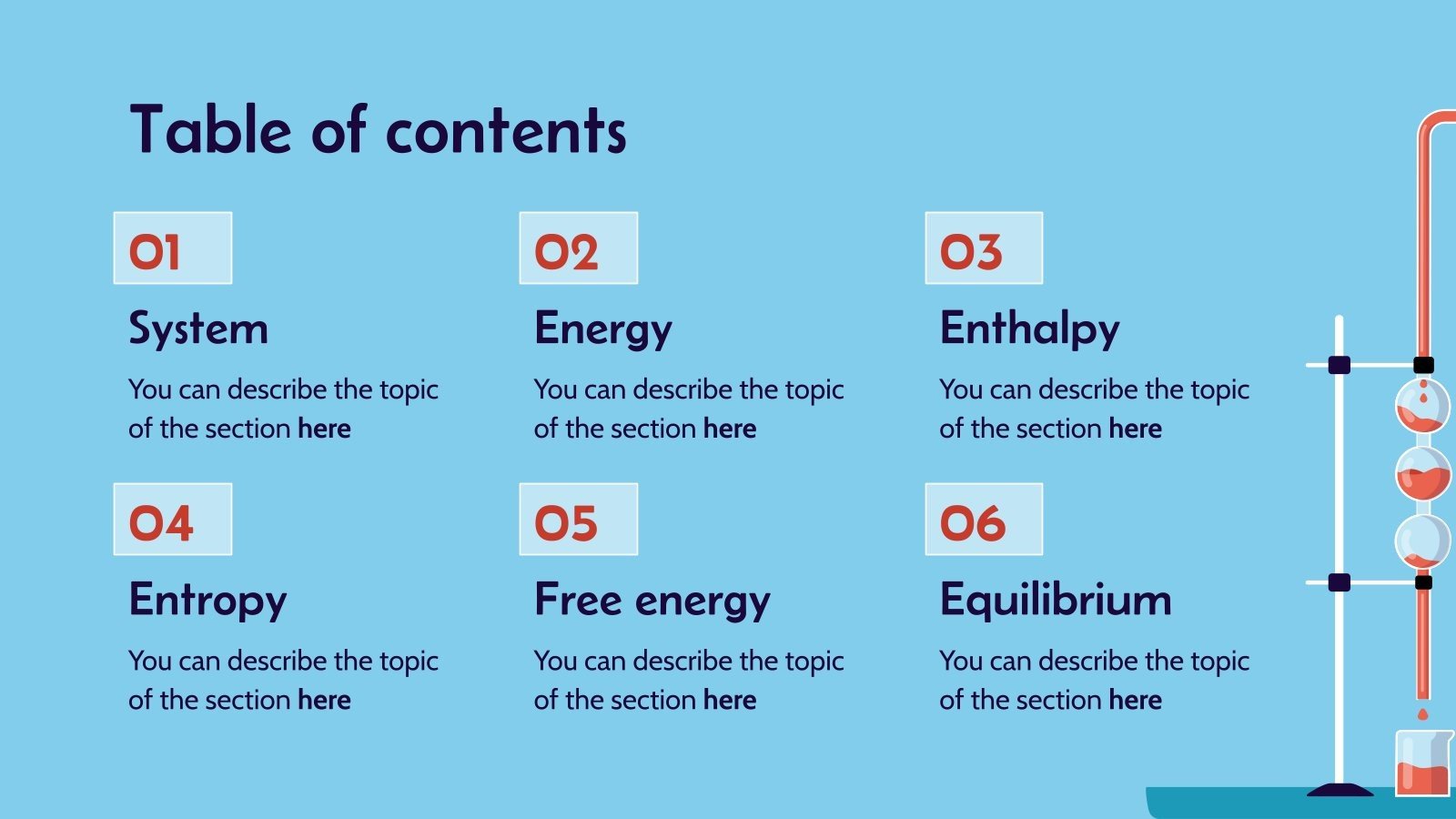 Table of contents

01
System
You can describe the topic of the section here

02
Energy
You can describe the topic of the section here

03
Enthalpy
You can describe the topic of the section here

04
Entropy
You can describe the topic of the section here

05
Free energy
You can describe the topic of the section here

06
Equilibrium
You can describe the topic of the section here